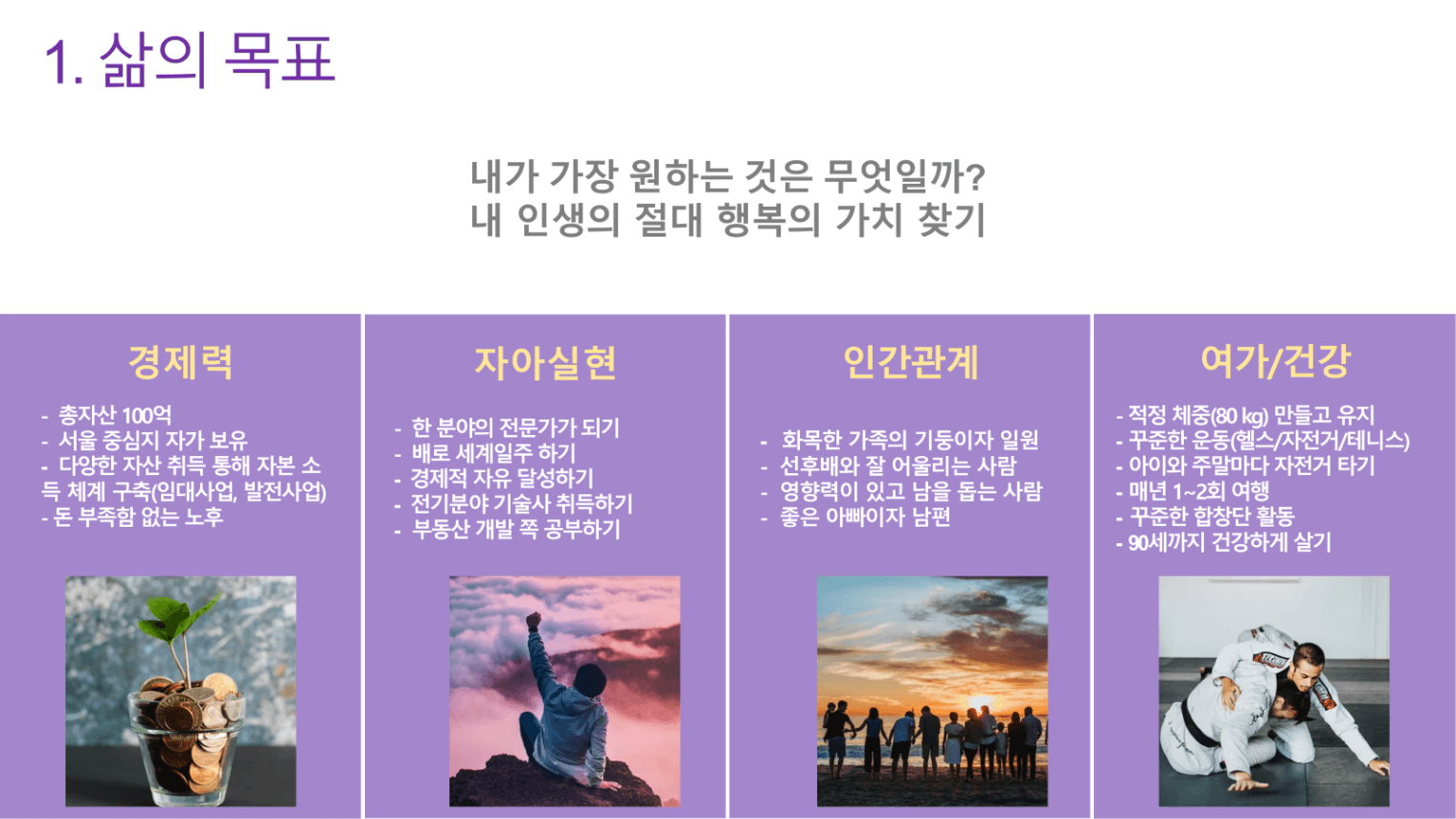 1. 삶의 목표

내가 가장 원하는 것은 무엇일까?
내 인생의 절대 행복의 가치 찾기

경제력

- 총자산 100억
- 서울 중심지 자가 보유
- 다양한 자산 취득 통해 자본 소득 체계 구축(임대사업, 발전사업)
- 돈 부족함 없는 노후

자아실현

- 한 분야의 전문가가 되기
- 배로 세계일주 하기
- 경제적 자유 달성하기
- 전기분야 기술사 취득하기
- 부동산 개발 쪽 공부하기

인간관계

- 화목한 가족의 기둥이자 일원
- 선후배와 잘 어울리는 사람
- 영향력이 있고 남을 돕는 사람
- 좋은 아빠이자 남편

여가/건강

- 적정 체중(80 kg) 만들고 유지
- 꾸준한 운동(헬스/자전거/테니스)
- 아이와 주말마다 자전거 타기
- 매년 1~2회 여행
- 꾸준한 합창단 활동
- 90세까지 건강하게 살기